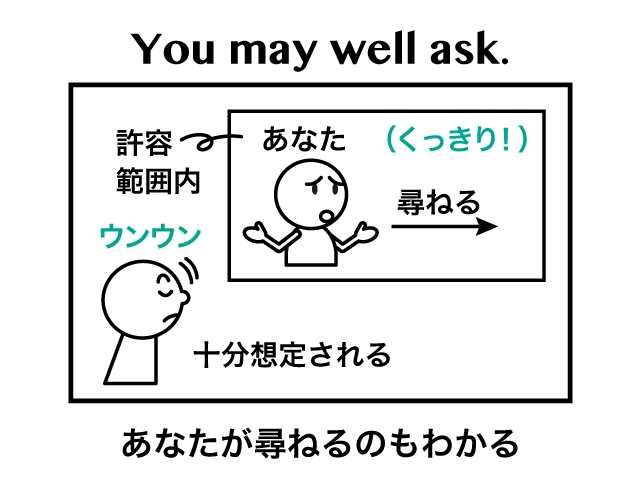 You may well ask.

許容範囲内

あなた

(くっきり!)

尋ねる

ウンウン

十分想定される

あなたが尋ねるのもわかる